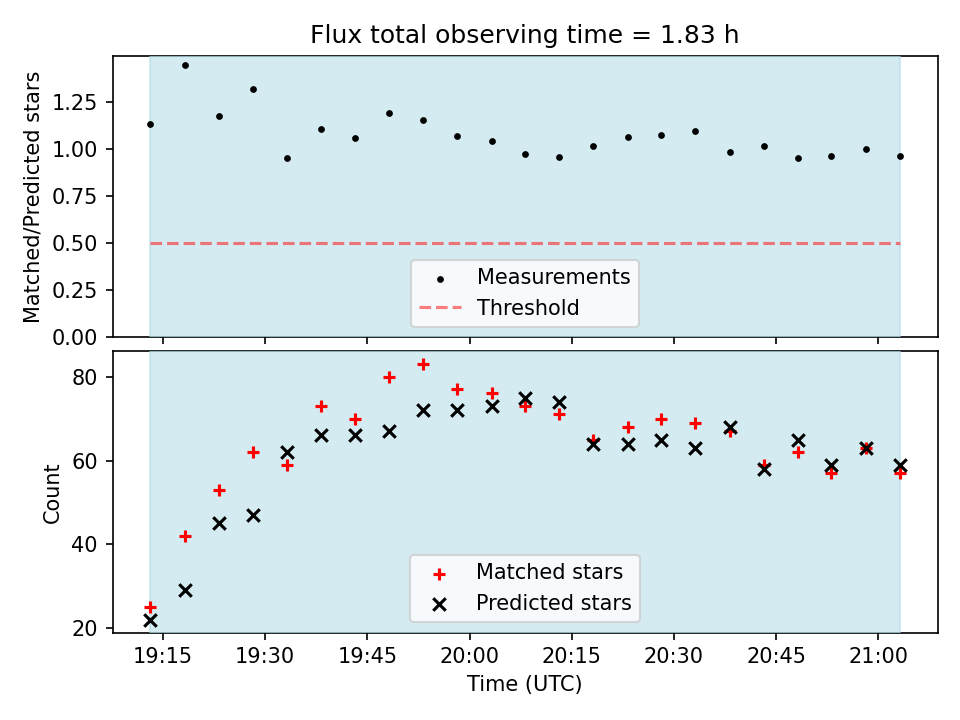 Flux total observing time = 1.83 h

Matched/Predicted stars

1.25
1.00
0.75
0.50
0.25
0.00

Measurements
Threshold

Count

80
60
40
20

Matched stars
Predicted stars

19:15
19:30
19:45
20:00
20:15
20:30
20:45
21:00

Time (UTC)